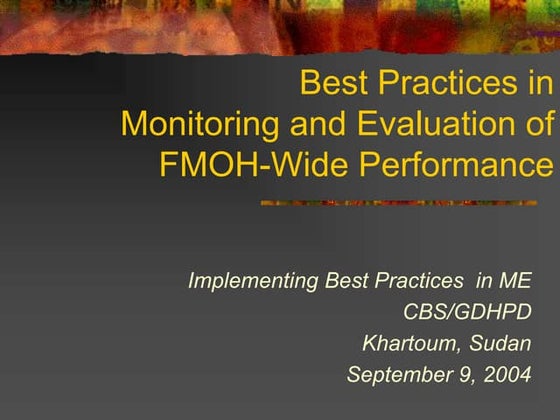 Best Practices in Monitoring and Evaluation of FMOH-Wide Performance

Implementing Best Practices in ME
CBS/GDHPD
Khartoum, Sudan
September 9, 2004